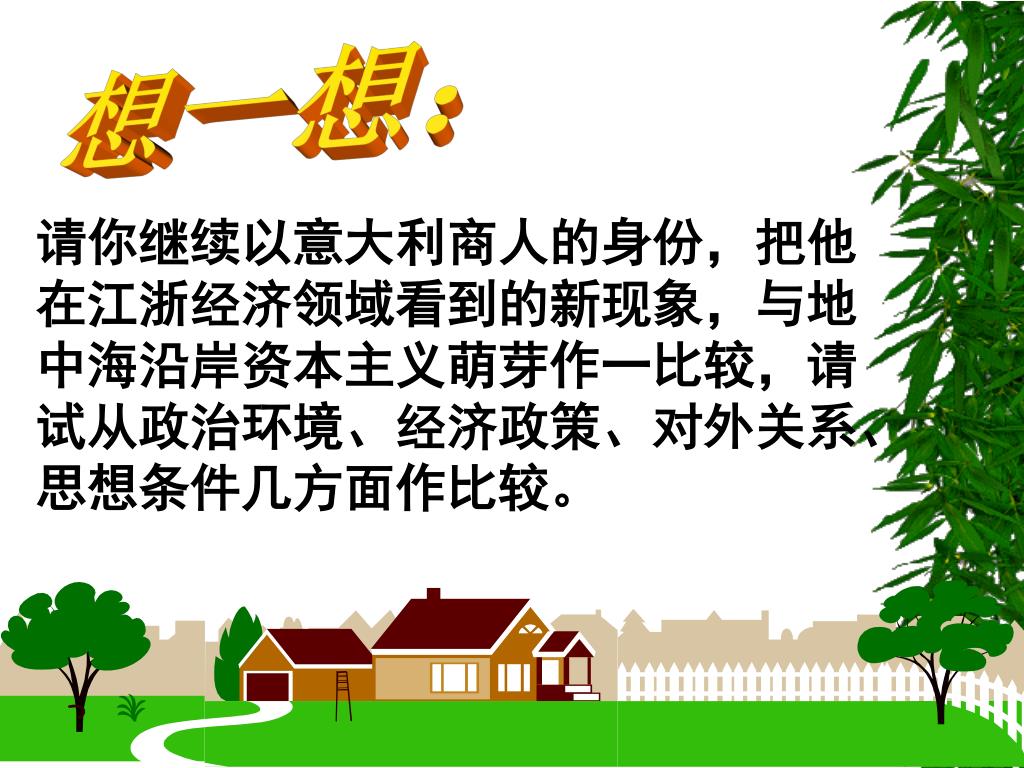 想一想：

请你继续以意大利商人的身份，把他在江浙经济领域看到的新现象，与地中海沿岸资本主义萌芽作一比较，请试从政治环境、经济政策、对外关系、思想条件几方面作比较。